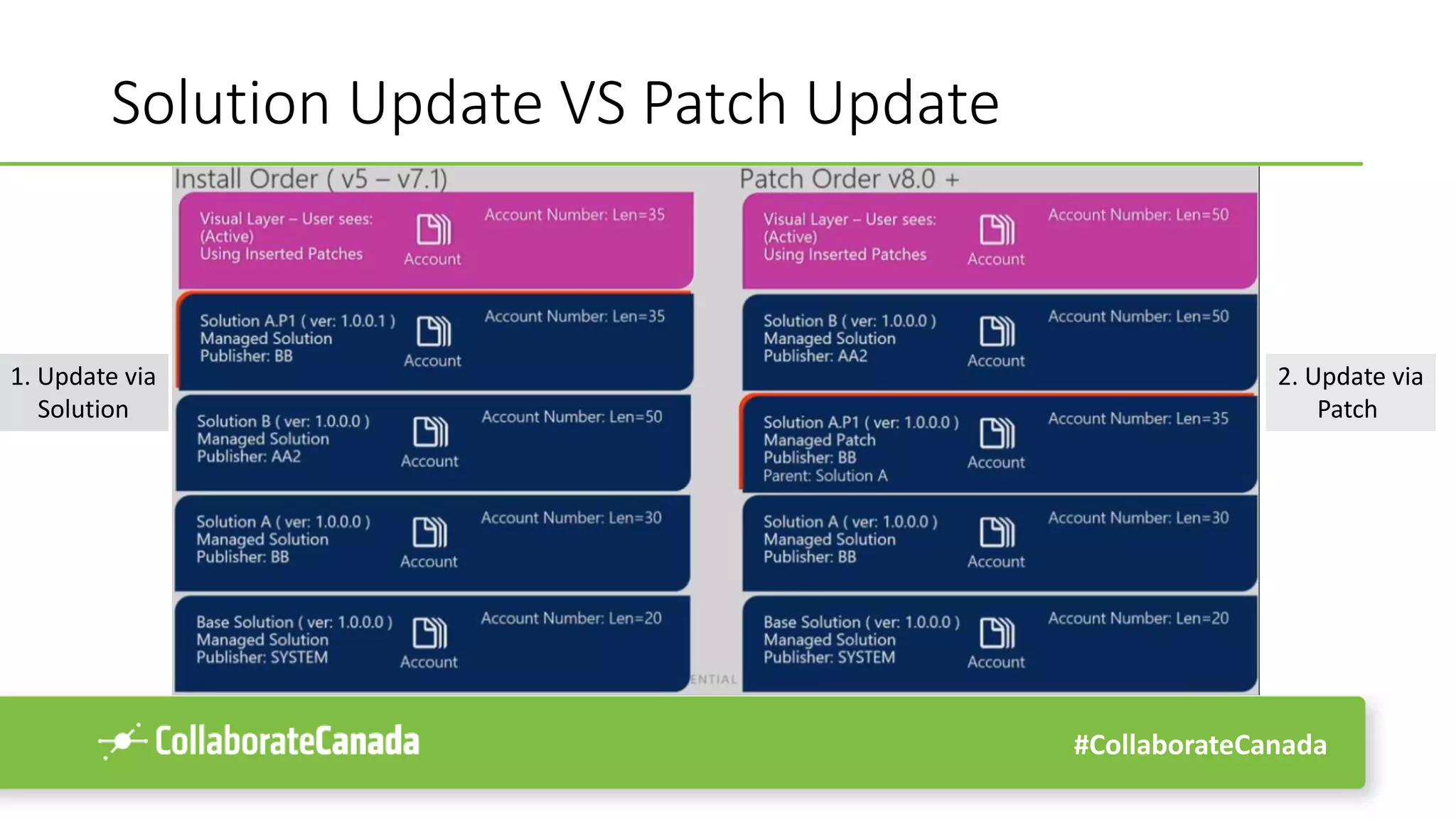 Solution Update VS Patch Update

1. Update via Solution

Install Order ( v5 – v7.1)

Visual Layer – User sees: (Active) Using Inserted Patches
Account
Account Number: Len=35

Solution A.P1 ( ver: 1.0.0.1 ) Managed Solution Publisher: BB
Account
Account Number: Len=35

Solution B ( ver: 1.0.0.0 ) Managed Solution Publisher: AA2
Account
Account Number: Len=50

Solution A ( ver: 1.0.0.0 ) Managed Solution Publisher: BB
Account
Account Number: Len=30

Base Solution ( ver: 1.0.0.0 ) Managed Solution Publisher: SYSTEM
Account
Account Number: Len=20

ENTIAL

Patch Order v8.0 +

Visual Layer – User sees: (Active) Using Inserted Patches
Account
Account Number: Len=50

Solution B ( ver: 1.0.0.0 ) Managed Solution Publisher: AA2
Account
Account Number: Len=50

Solution A.P1 ( ver: 1.0.0.0 ) Managed Patch Publisher: BB Parent: Solution A
Account
Account Number: Len=35

Solution A ( ver: 1.0.0.0 ) Managed Solution Publisher: BB
Account
Account Number: Len=30

Base Solution ( ver: 1.0.0.0 ) Managed Solution Publisher: SYSTEM
Account
Account Number: Len=20

2. Update via Patch

CollaborateCanada

#CollaborateCanada